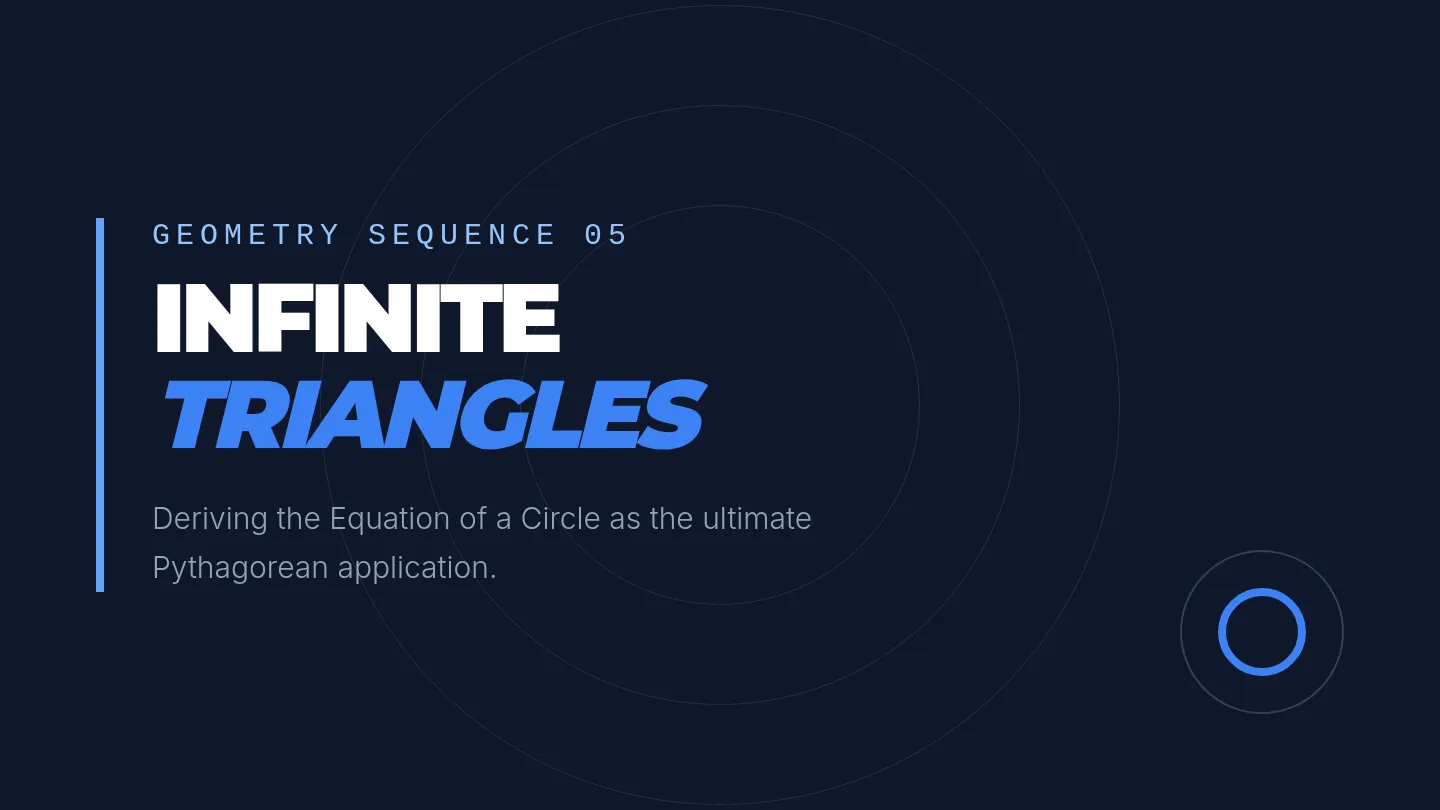 GEOMETRY SEQUENCE 05

INFINITE
TRIANGLES

Deriving the Equation of a Circle as the ultimate Pythagorean application.